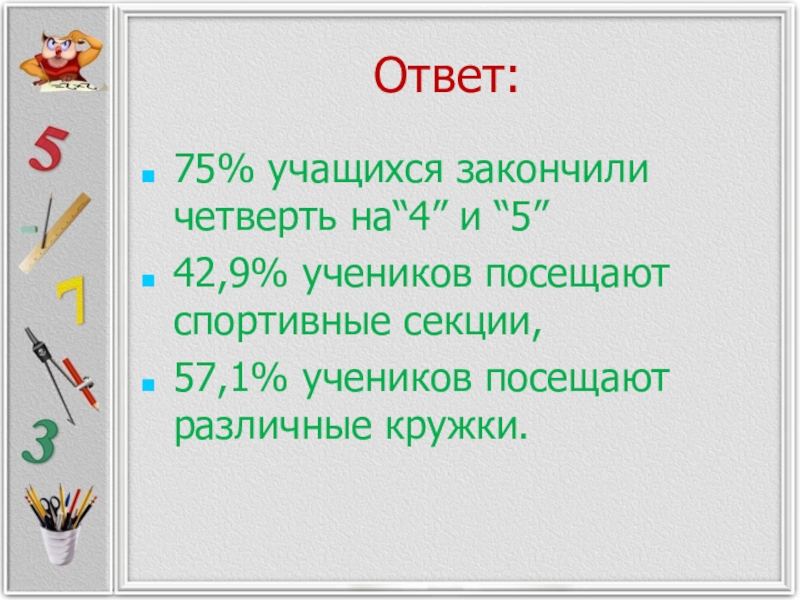 5

7

3

Ответ:

75% учащихся закончили четверть на“4” и “5”

42,9% учеников посещают спортивные секции,

57,1% учеников посещают различные кружки.